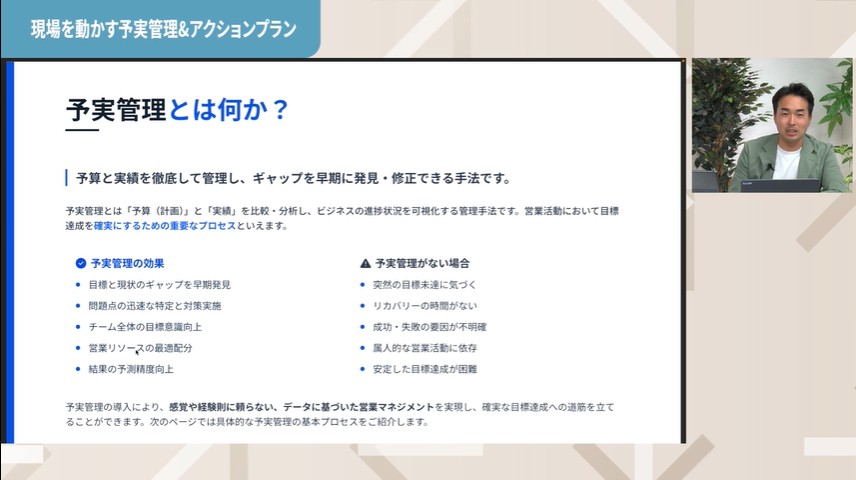 現場を動かす予実管理&アクションプラン

予実管理とは何か？

予算と実績を徹底して管理し、ギャップを早期に発見・修正できる手法です。

予実管理とは「予算（計画）」と「実績」を比較・分析し、ビジネスの進捗状況を可視化する管理手法です。営業活動において目標達成を確実にするための重要なプロセスといえます。

予実管理の効果
- 目標と現状のギャップを早期発見
- 問題点の迅速な特定と対策実施
- チーム全体の目標意識向上
- 営業リソースの最適配分
- 結果の予測精度向上

予実管理がない場合
- 突然の目標未達に気づく
- リカバリーの時間がない
- 成功・失敗の要因が不明確
- 属人的な営業活動に依存
- 安定した目標達成が困難

予実管理の導入により、感覚や経験則に頼らない、データに基づいた営業マネジメントを実現し、確実な目標達成への道筋を立てることができます。次のページでは具体的な予実管理の基本プロセスをご紹介します。